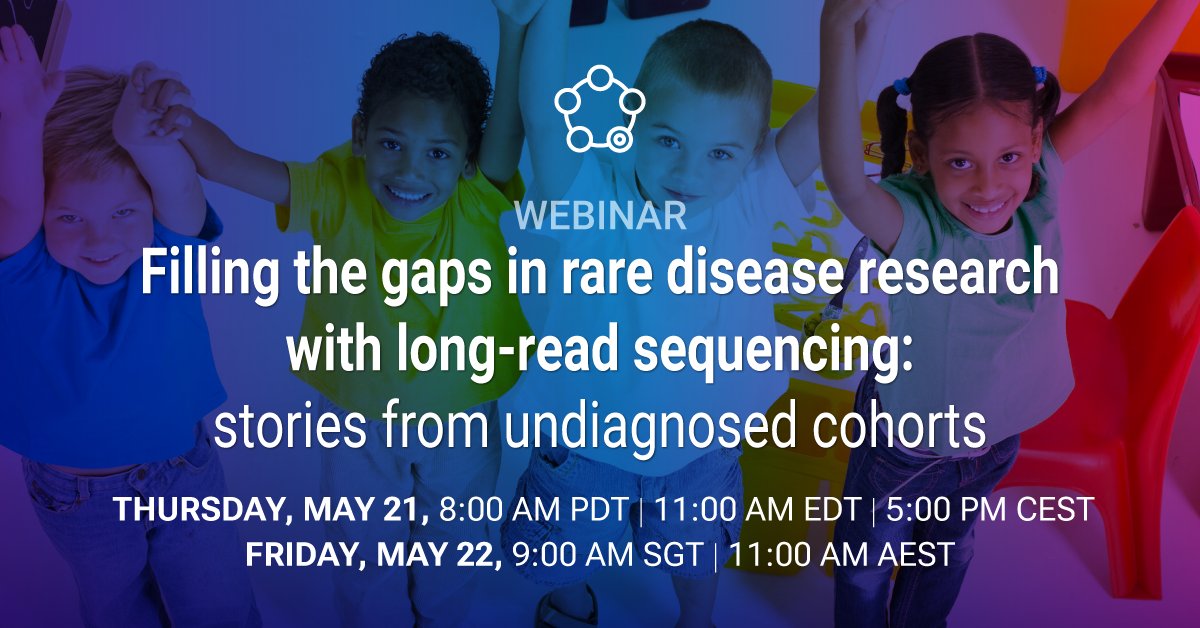 WEBINAR

Filling the gaps in rare disease research with long-read sequencing: stories from undiagnosed cohorts

THURSDAY, MAY 21, 8:00 AM PDT | 11:00 AM EDT | 5:00 PM CEST
FRIDAY, MAY 22, 9:00 AM SGT | 11:00 AM AEST